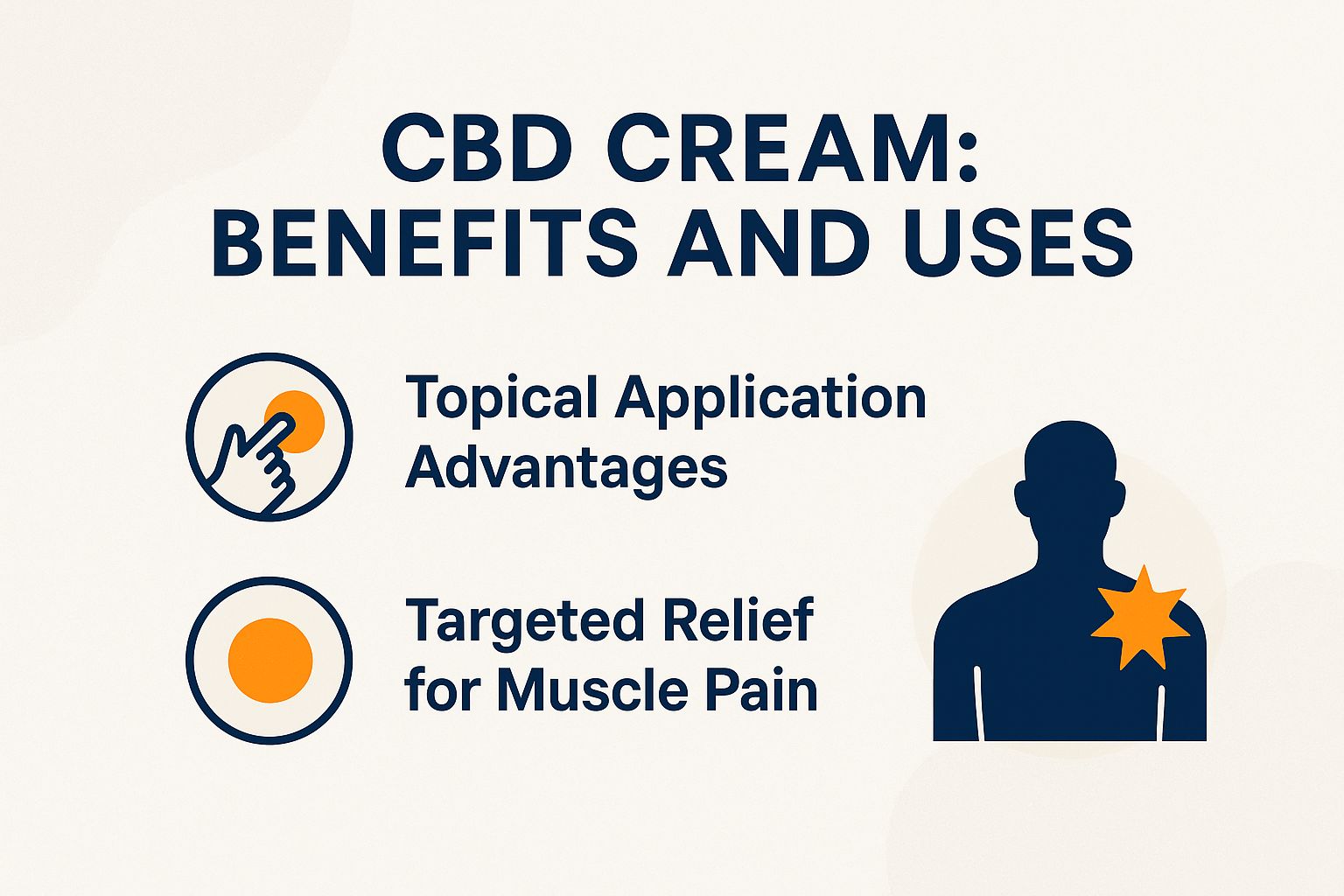 CBD CREAM:
BENEFITS AND USES

Topical Application Advantages

Targeted Relief for Muscle Pain